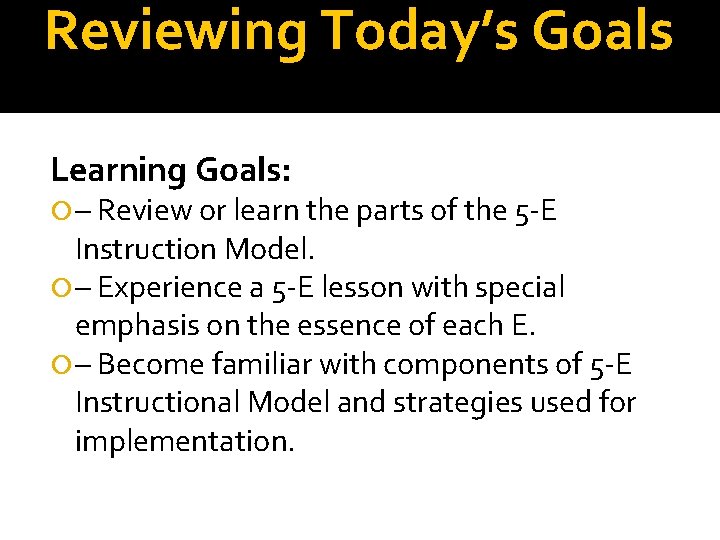 Reviewing Today's Goals

Learning Goals:

– Review or learn the parts of the 5-E Instruction Model.

– Experience a 5-E lesson with special emphasis on the essence of each E.

– Become familiar with components of 5-E Instructional Model and strategies used for implementation.